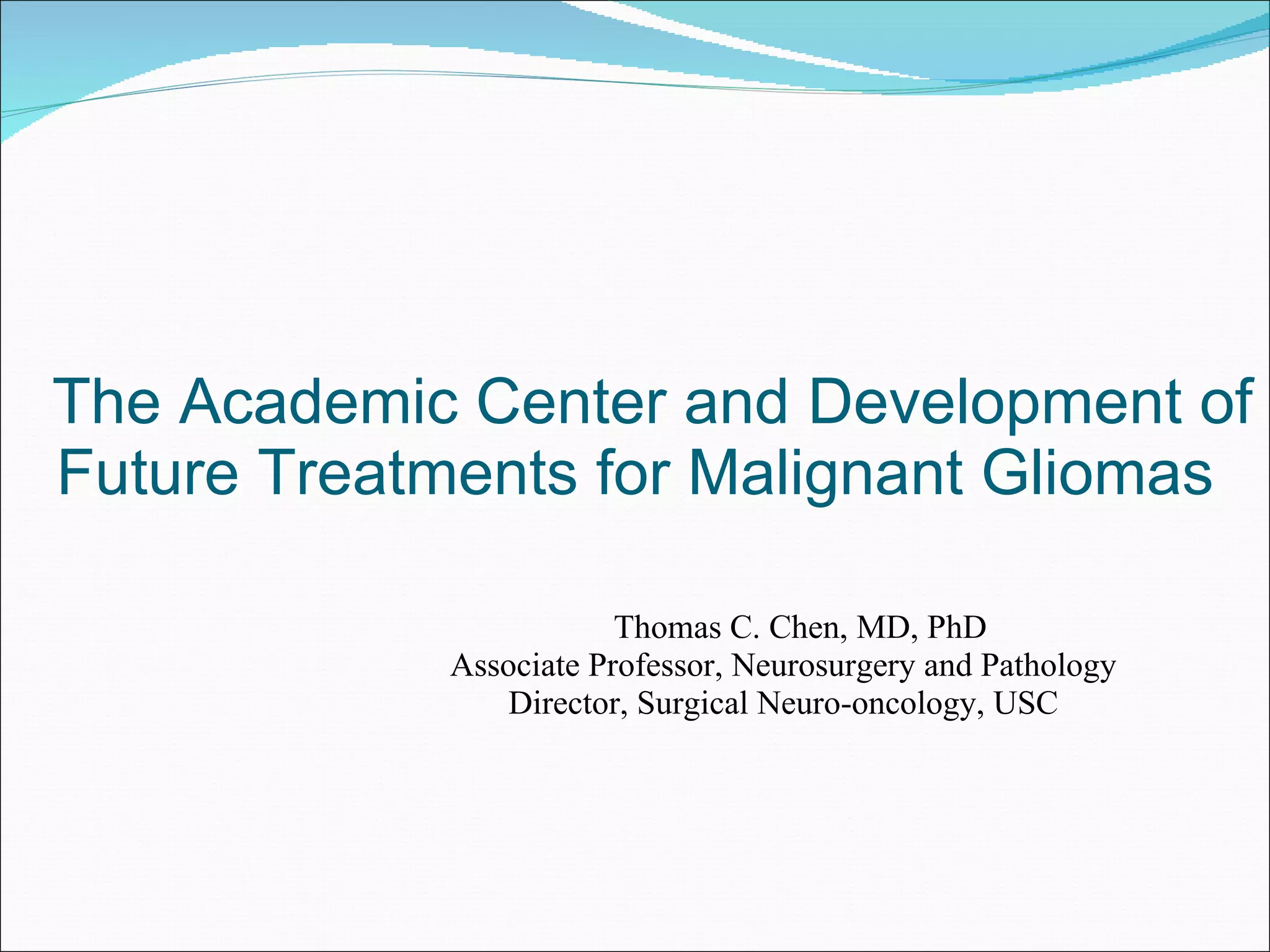 The Academic Center and Development of Future Treatments for Malignant Gliomas

Thomas C. Chen, MD, PhD
Associate Professor, Neurosurgery and Pathology
Director, Surgical Neuro-oncology, USC